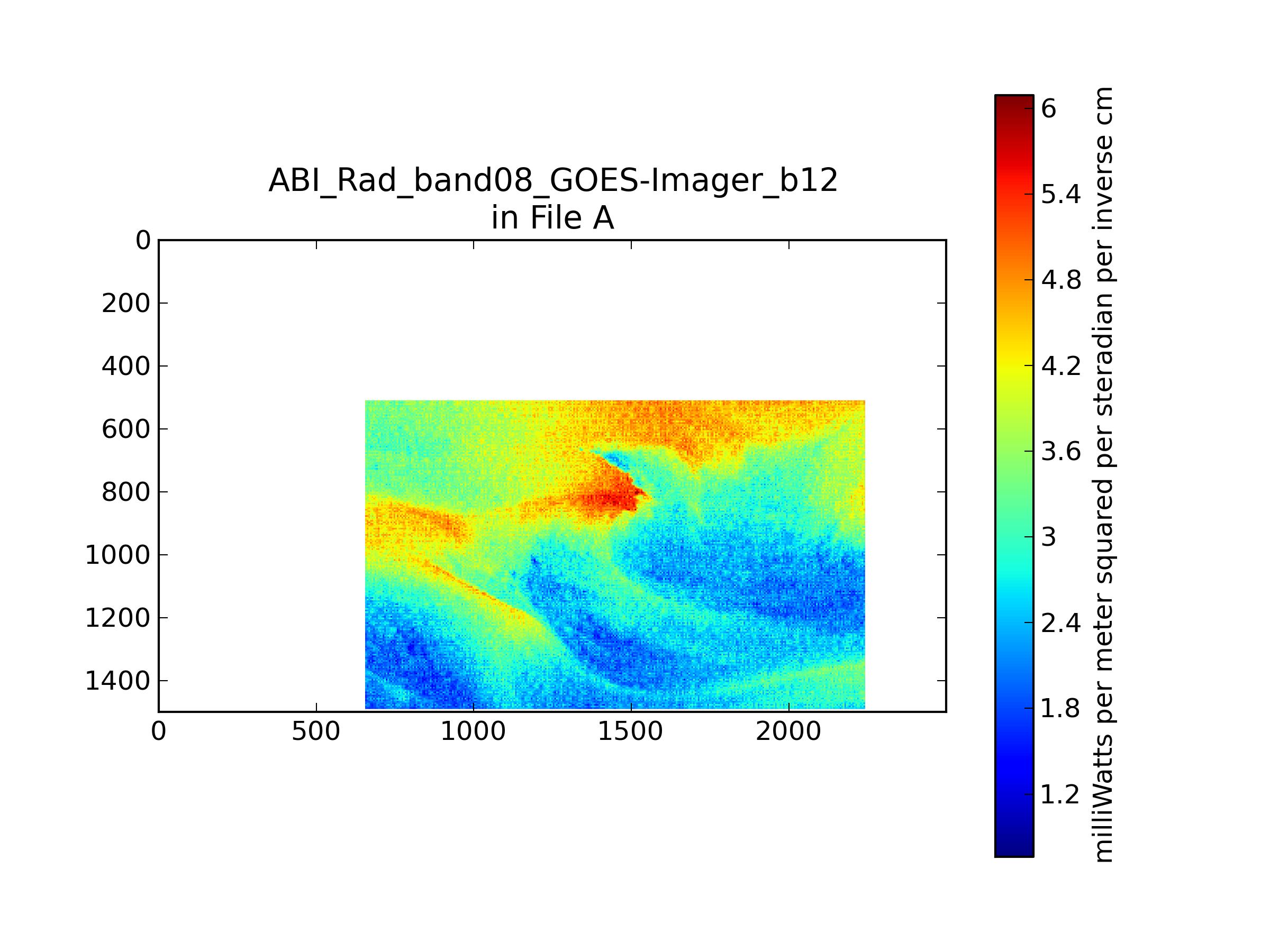 ABI_Rad_band08_GOES-Imager_b12
in File A

0
200
400
600
800
1000
1200
1400

0
500
1000
1500
2000

6
5.4
4.8
4.2
3.6
3
2.4
1.8
1.2

milliWatts per meter squared per steradian per inverse cm